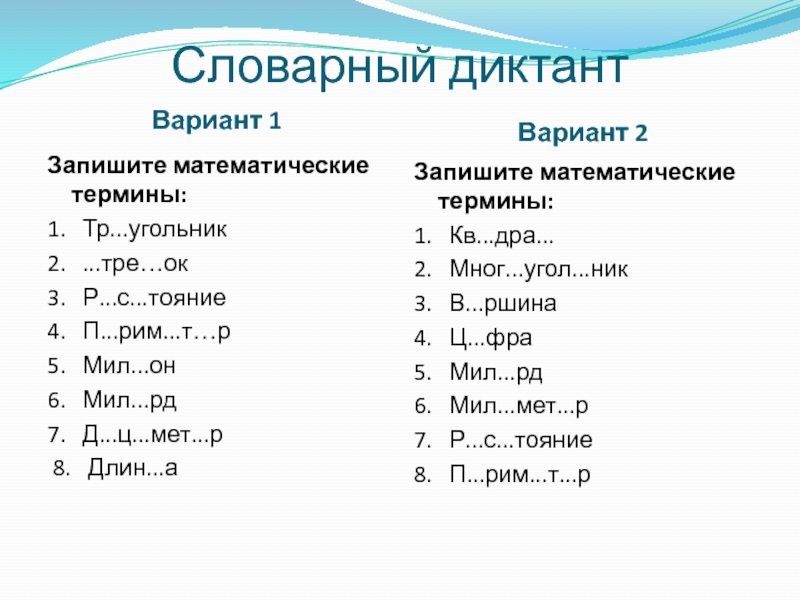 Словарный диктант

Вариант 1

Запишите математические термины:
1. Тр...угольник
2. ...тре…ок
3. Р...с...тояние
4. П...рим...т…р
5. Мил...он
6. Мил...рд
7. Д...ц...мет...р
8. Длин...а

Вариант 2

Запишите математические термины:
1. Кв...дра...
2. Мног...угол...ник
3. В...ршина
4. Ц...фра
5. Мил...рд
6. Мил...мет...р
7. Р...с...тояние
8. П...рим...т...р